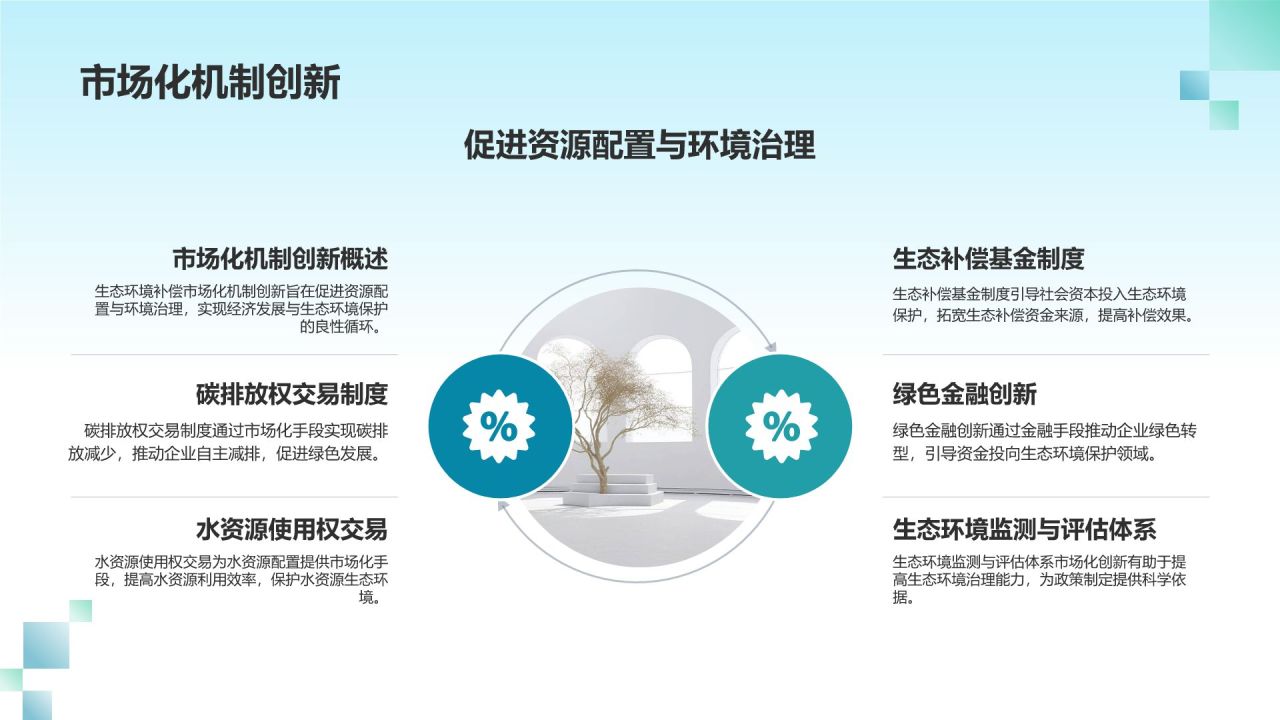 市场化机制创新

促进资源配置与环境治理

市场化机制创新概述

生态环境补偿市场化机制创新旨在促进资源配置与环境治理，实现经济发展与生态环境保护的良性循环。

碳排放权交易制度

碳排放权交易制度通过市场化手段实现碳排放减少，推动企业自主减排，促进绿色发展。

水资源使用权交易

水资源使用权交易为水资源配置提供市场化手段，提高水资源利用效率，保护水资源生态环境。

%

%

生态补偿基金制度

生态补偿基金制度引导社会资本投入生态环境保护，拓宽生态补偿资金来源，提高补偿效果。

绿色金融创新

绿色金融创新通过金融手段推动企业绿色转型，引导资金投向生态环境保护领域。

生态环境监测与评估体系

生态环境监测与评估体系市场化创新有助于提高生态环境治理能力，为政策制定提供科学依据。